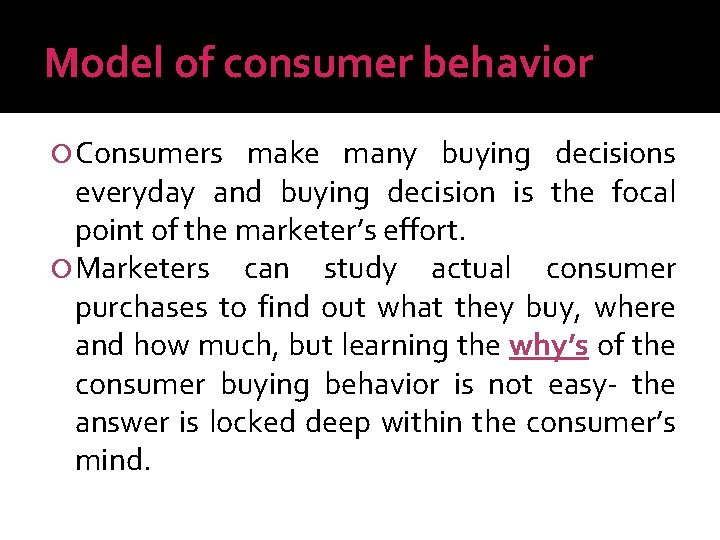 Model of consumer behavior

Consumers make many buying decisions everyday and buying decision is the focal point of the marketer's effort.

Marketers can study actual consumer purchases to find out what they buy, where and how much, but learning the why's of the consumer buying behavior is not easy- the answer is locked deep within the consumer's mind.